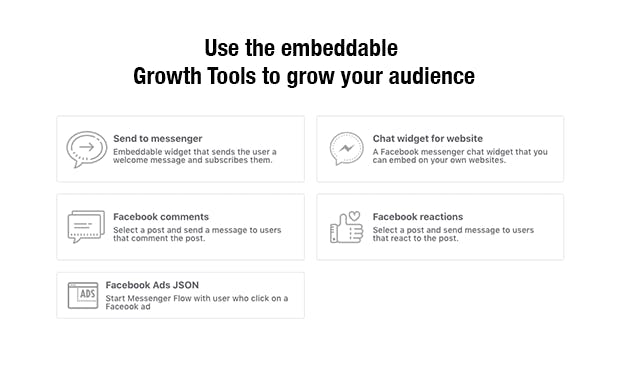 Use the embeddable
Growth Tools to grow your audience

Send to messenger
Embeddable widget that sends the user a welcome message and subscribes them.

Chat widget for website
A Facebook messenger chat widget that you can embed on your own websites.

Facebook comments
Select a post and send a message to users that comment the post.

Facebook reactions
Select a post and send message to users that react to the post.

ADS

Facebook Ads JSON
Start Messenger Flow with user who click on a Faceook ad